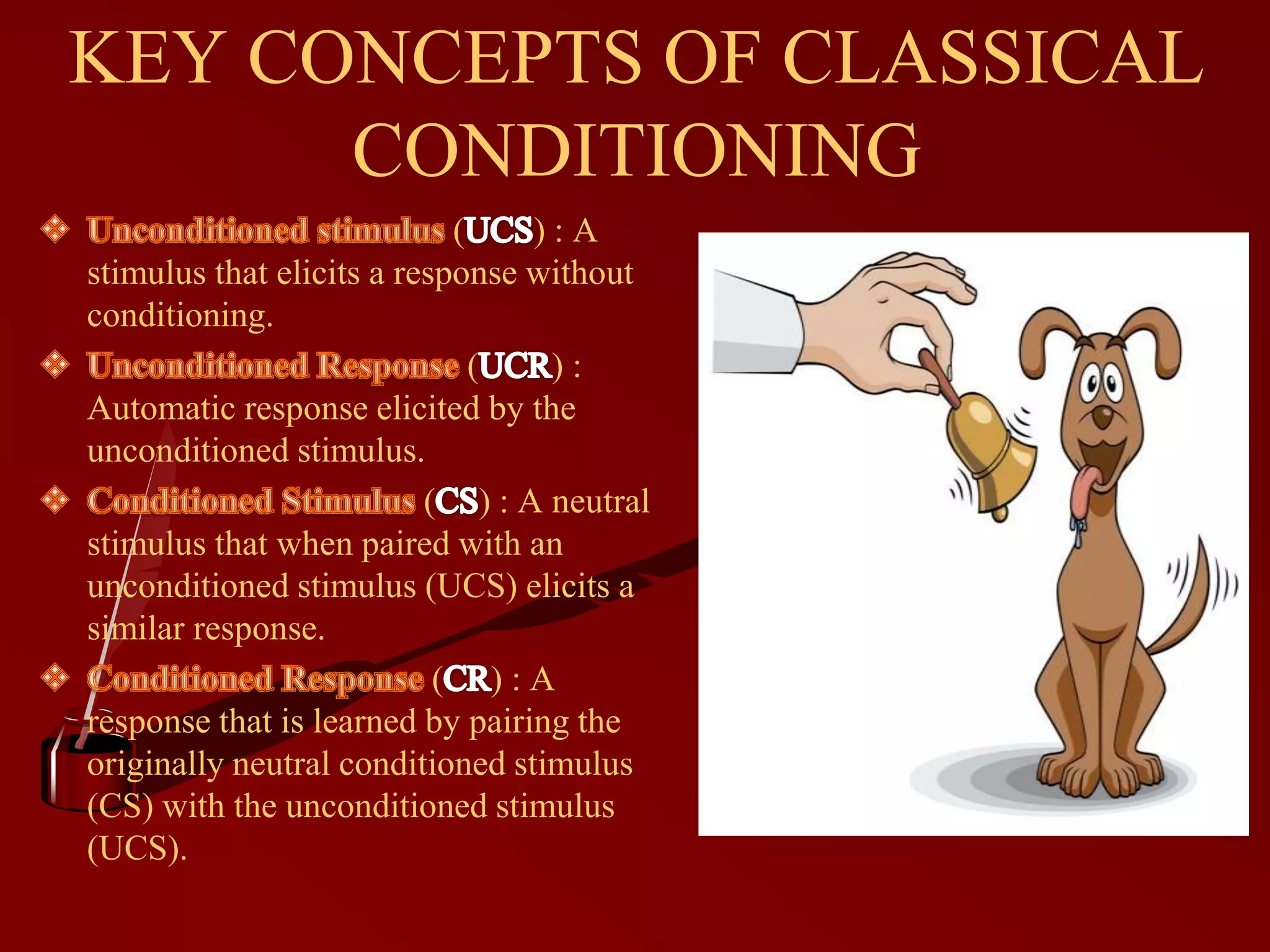 KEY CONCEPTS OF CLASSICAL CONDITIONING

❖ Unconditioned stimulus (UCS) : A stimulus that elicits a response without conditioning.

❖ Unconditioned Response (UCR) : Automatic response elicited by the unconditioned stimulus.

❖ Conditioned Stimulus (CS) : A neutral stimulus that when paired with an unconditioned stimulus (UCS) elicits a similar response.

❖ Conditioned Response (CR) : A response that is learned by pairing the originally neutral conditioned stimulus (CS) with the unconditioned stimulus (UCS).